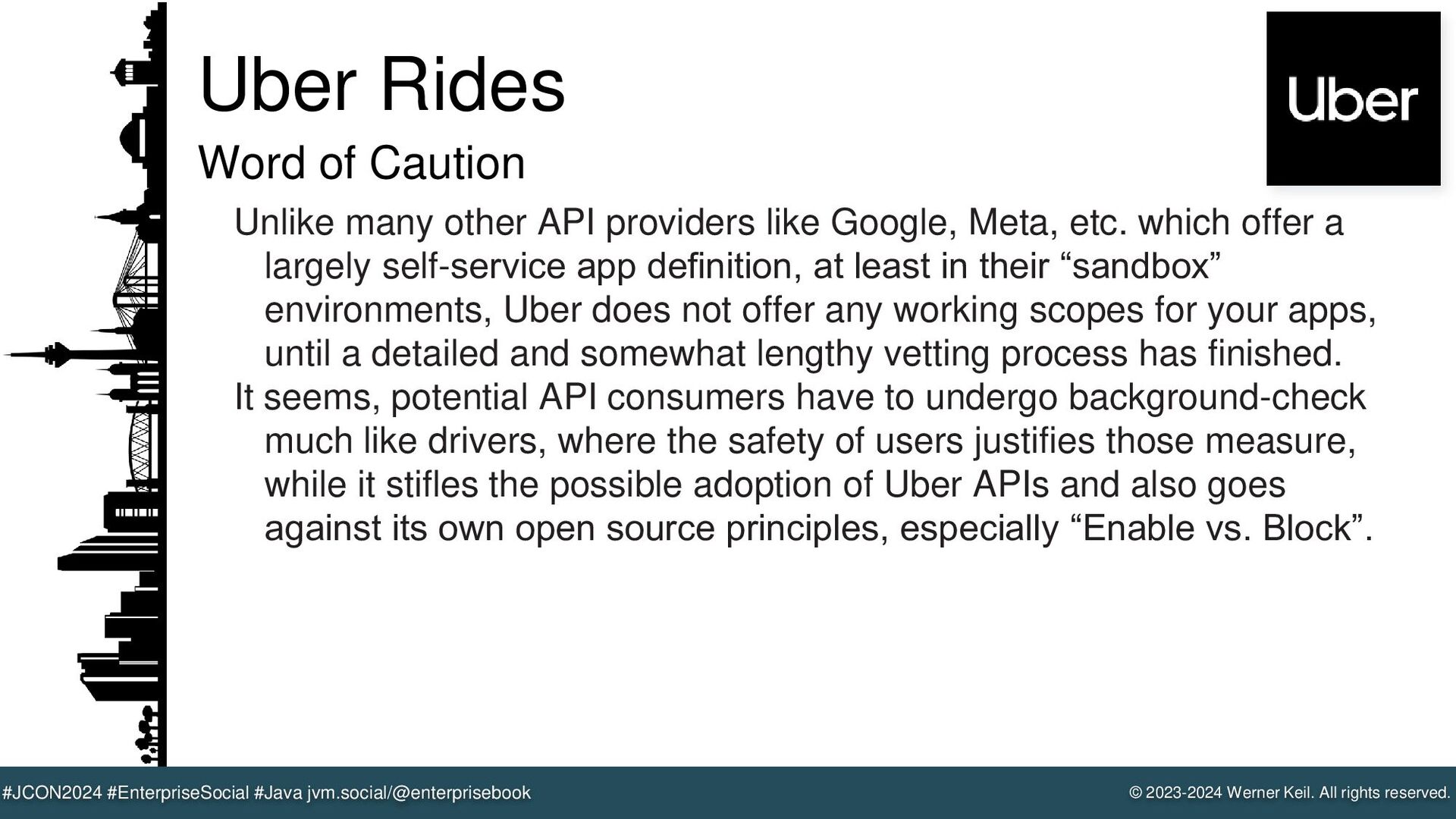 Uber Rides

Uber

Word of Caution

Unlike many other API providers like Google, Meta, etc. which offer a largely self-service app definition, at least in their “sandbox” environments, Uber does not offer any working scopes for your apps, until a detailed and somewhat lengthy vetting process has finished.

It seems, potential API consumers have to undergo background-check much like drivers, where the safety of users justifies those measure, while it stifles the possible adoption of Uber APIs and also goes against its own open source principles, especially “Enable vs. Block”.

#JCON2024 #EnterpriseSocial #Java jvm.social/@enterprisebook

© 2023-2024 Werner Keil. All rights reserved.